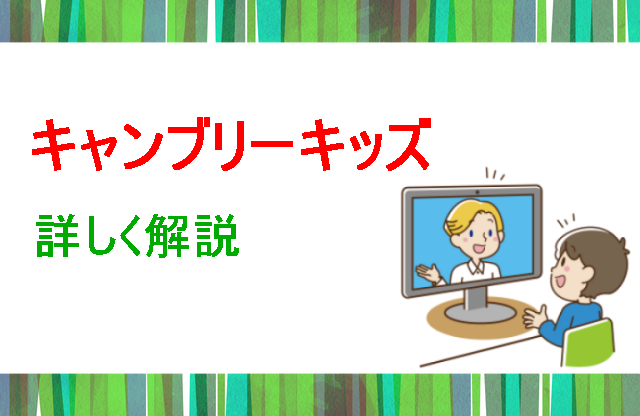 キャンブリーキッズ

詳しく解説